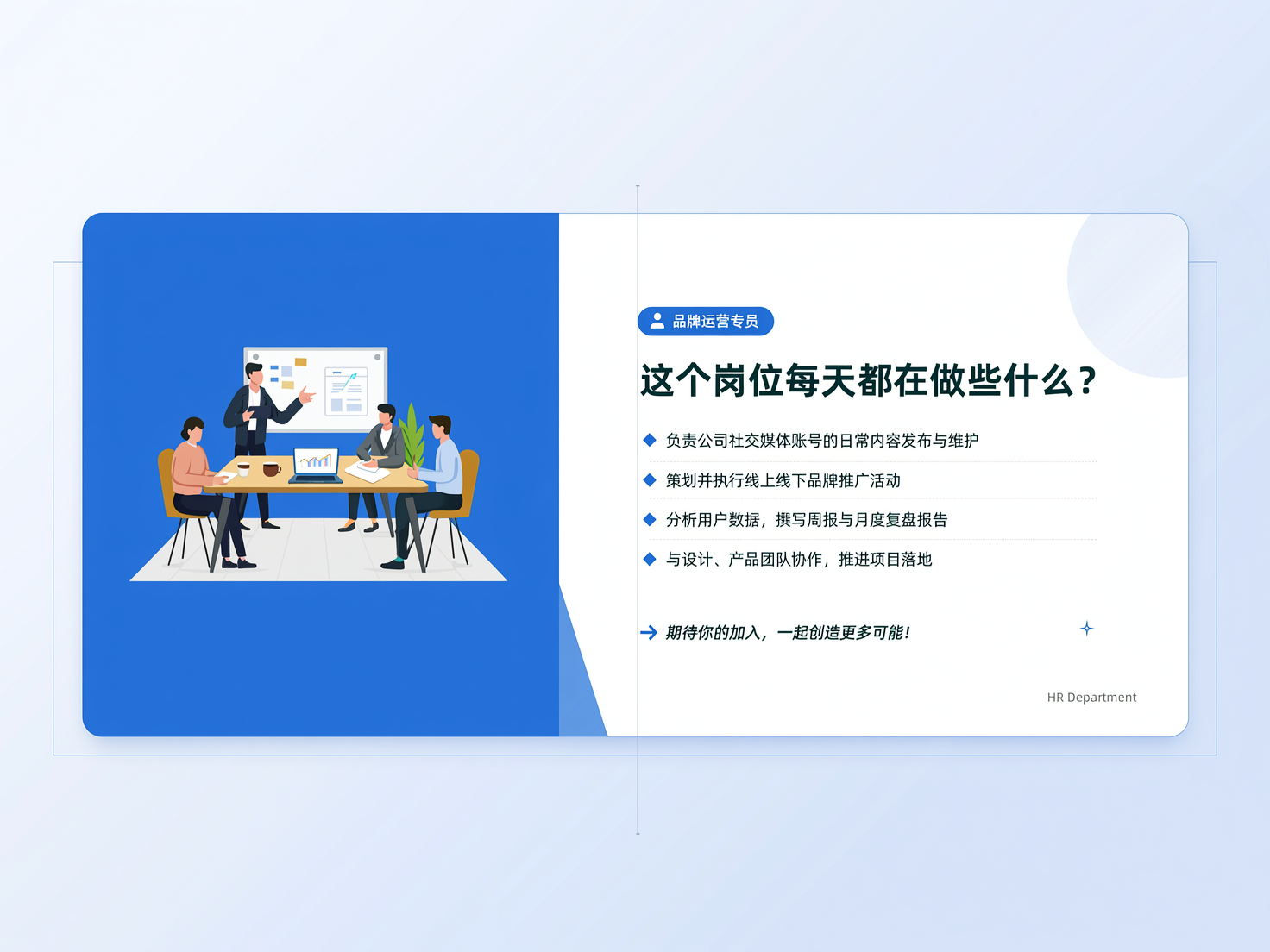 品牌运营专员

这个岗位每天都在做些什么？

负责公司社交媒体账号的日常内容发布与维护

策划并执行线上线下品牌推广活动

分析用户数据，撰写周报与月度复盘报告

与设计、产品团队协作，推进项目落地

期待你的加入，一起创造更多可能！

HR Department